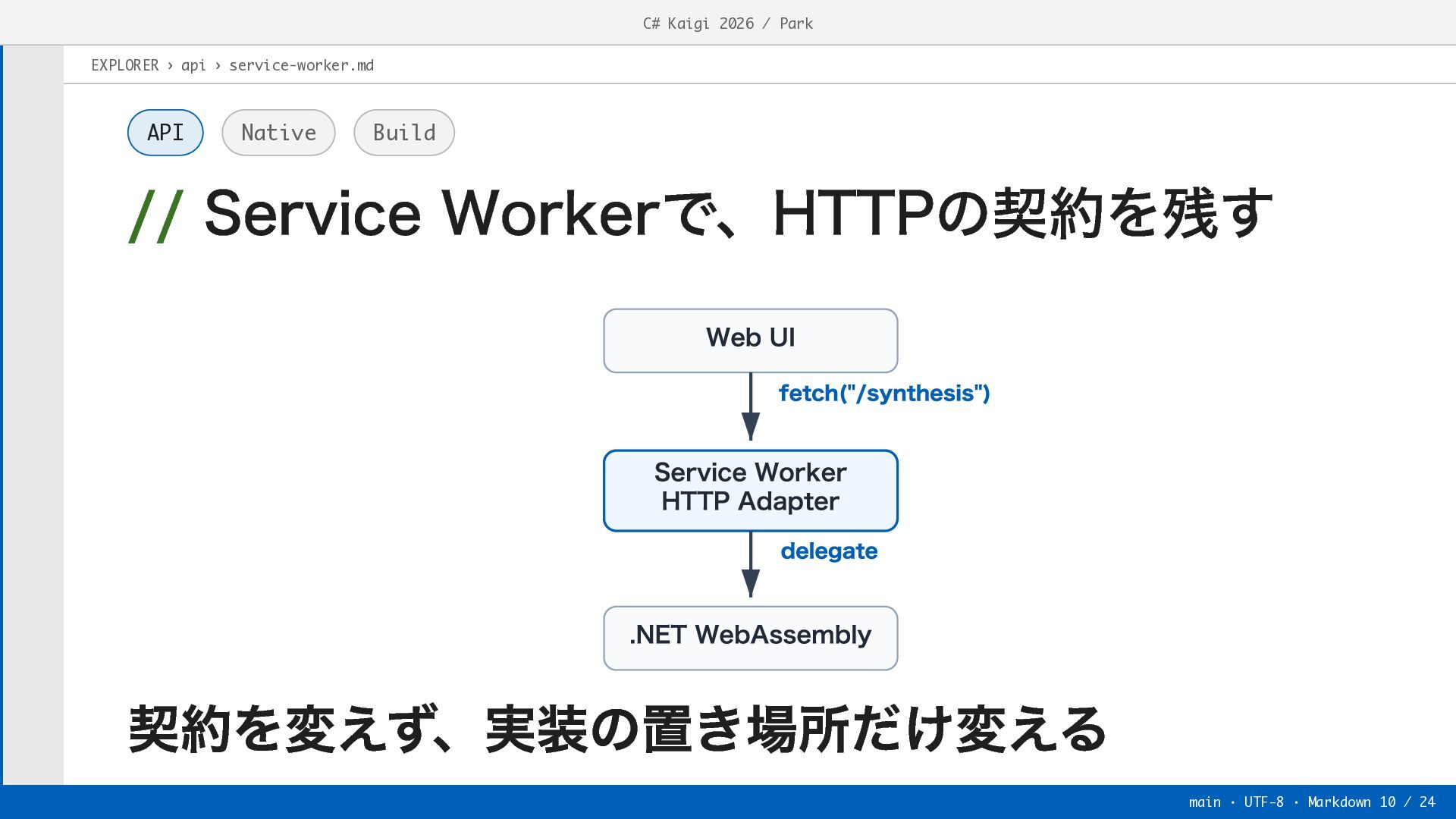 C# Kaigi 2026 / Park

EXPLORER › api › service-worker.md

API Native Build

// Service Workerで、HTTPの契約を残す

Web UI

fetch("/synthesis")

Service Worker
HTTP Adapter

delegate

.NET WebAssembly

契約を変えず、実装の置き場所だけ変える

main · UTF-8 · Markdown 10 / 24